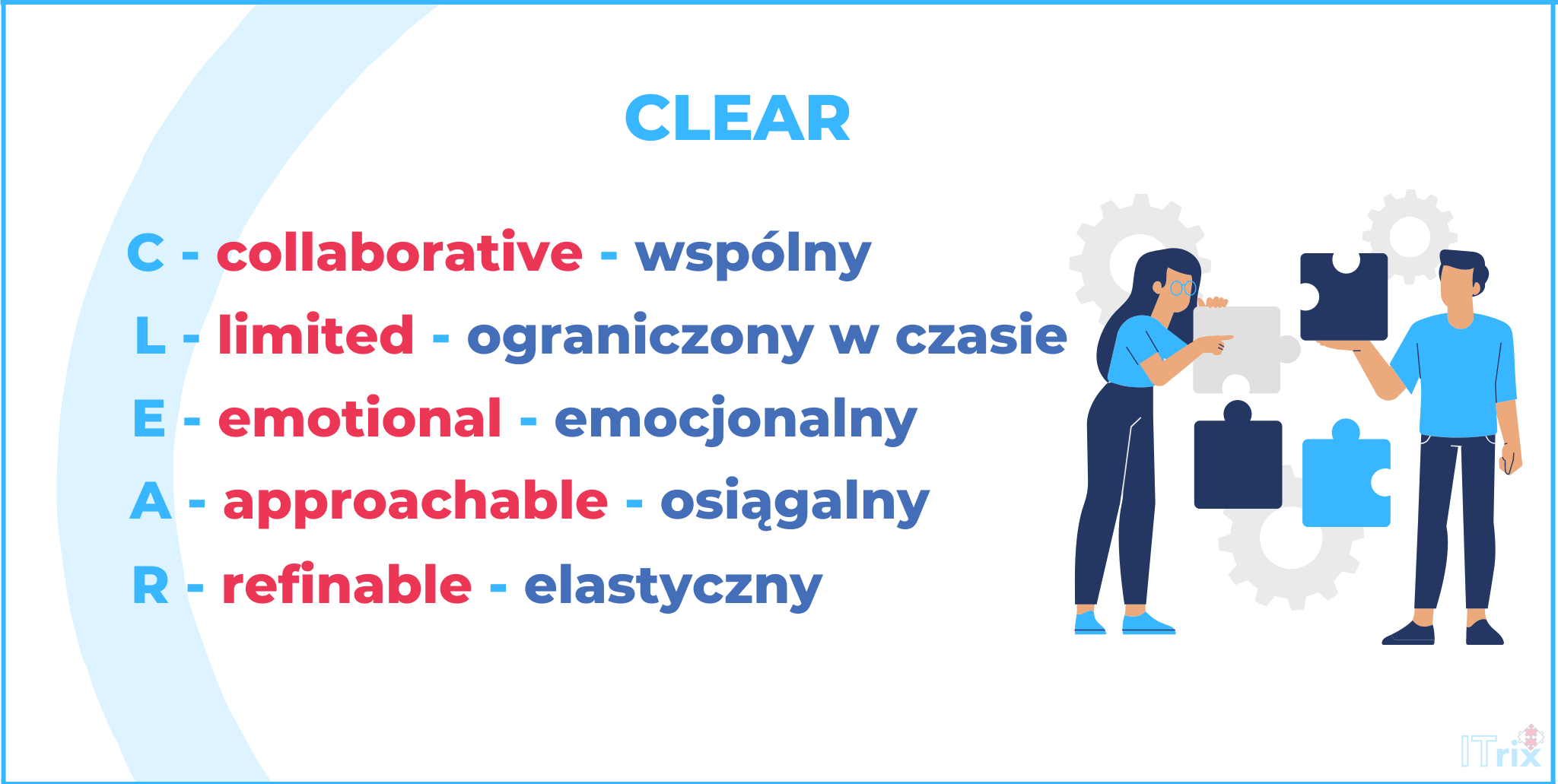 CLEAR

C - collaborative - wspólny
L - limited - ograniczony w czasie
E - emotional - emocjonalny
A - approachable - osiągalny
R - refinable - elastyczny

ITrix